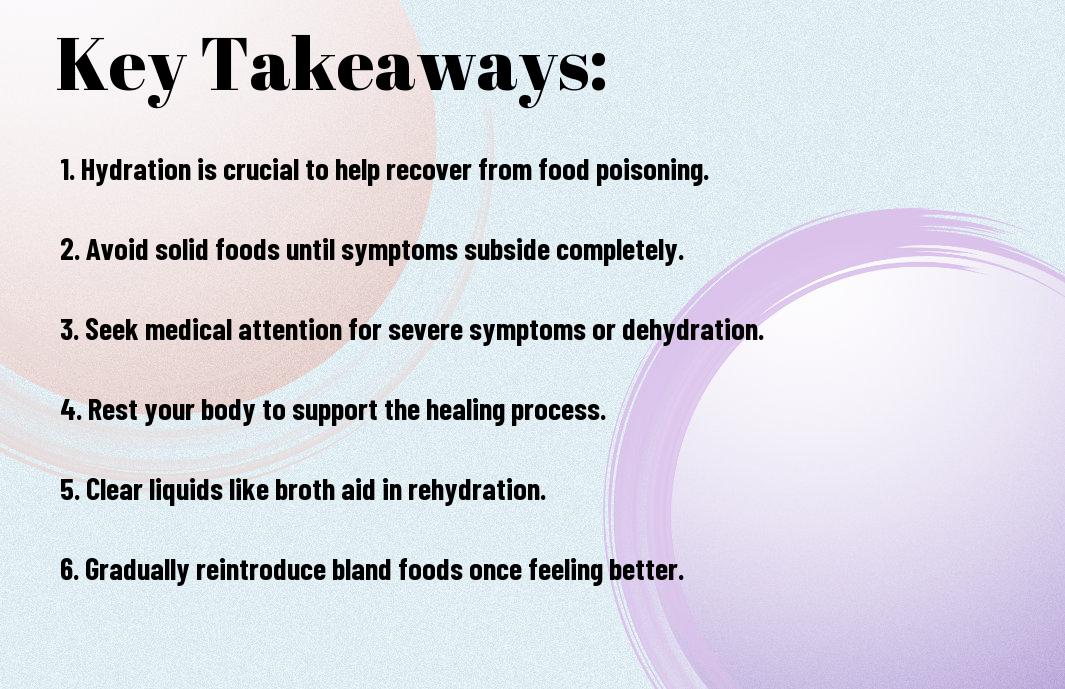 Key Takeaways:

1. Hydration is crucial to help recover from food poisoning.

2. Avoid solid foods until symptoms subside completely.

3. Seek medical attention for severe symptoms or dehydration.

4. Rest your body to support the healing process.

5. Clear liquids like broth aid in rehydration.

6. Gradually reintroduce bland foods once feeling better.